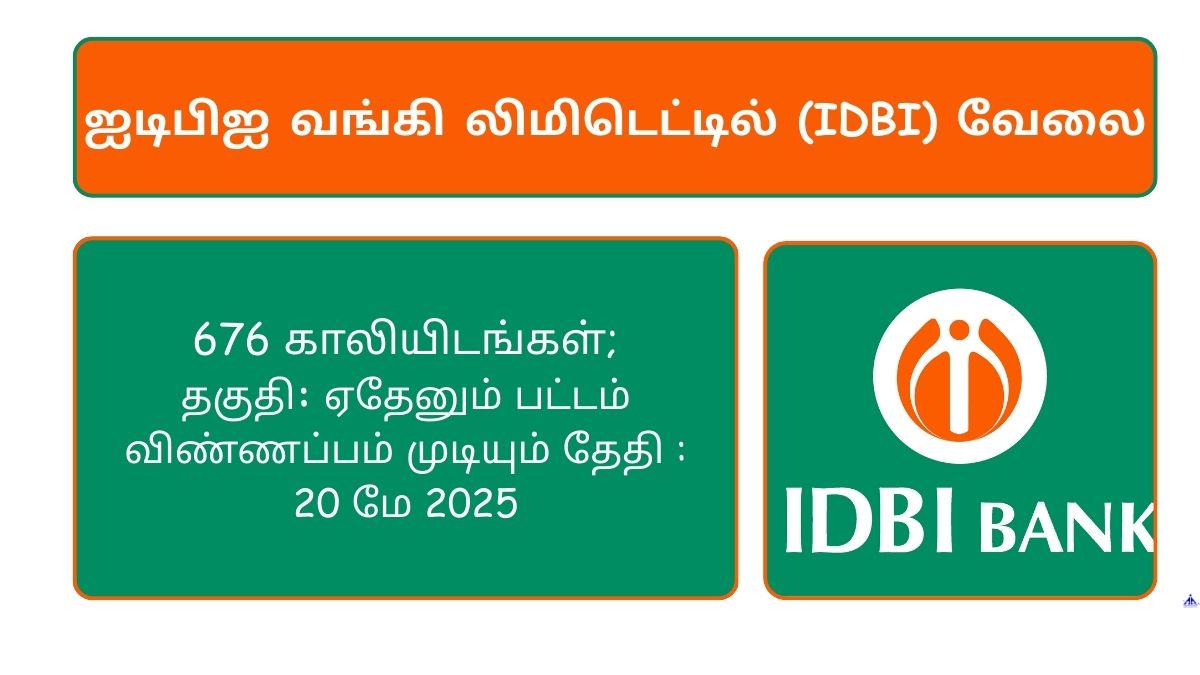 ஐடிபிஐ வங்கி லிமிடெட்டில் (IDBI) வேலை

676 காலியிடங்கள்;
தகுதி: ஏதேனும் பட்டம்
விண்ணப்பம் முடியும் தேதி :
20 மே 2025

IDBI BANK